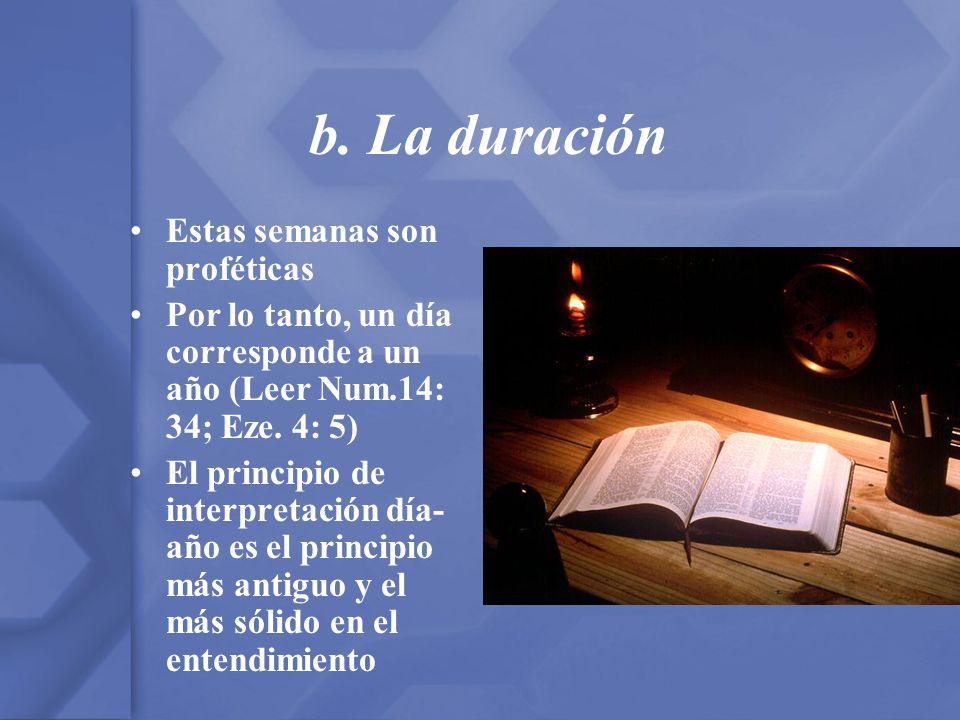 b. La duración

• Estas semanas son proféticas
• Por lo tanto, un día corresponde a un año (Leer Num.14: 34; Eze. 4: 5)
• El principio de interpretación día-año es el principio más antiguo y el más sólido en el entendimiento